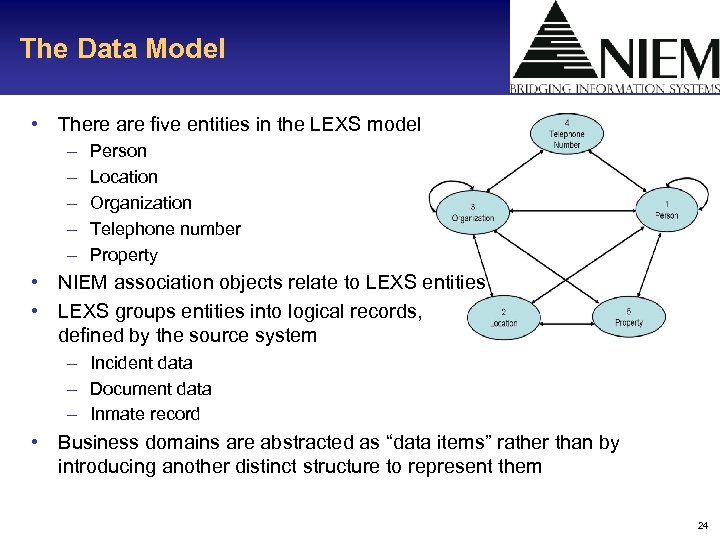 The Data Model

NIEM
BRIDGING INFORMATION SYSTEMS

• There are five entities in the LEXS model
– Person
– Location
– Organization
– Telephone number
– Property
• NIEM association objects relate to LEXS entities
• LEXS groups entities into logical records, defined by the source system
– Incident data
– Document data
– Inmate record
• Business domains are abstracted as “data items” rather than by introducing another distinct structure to represent them

4
Telephone Number

3
Organization

1
Person

2
Location

5
Property

24